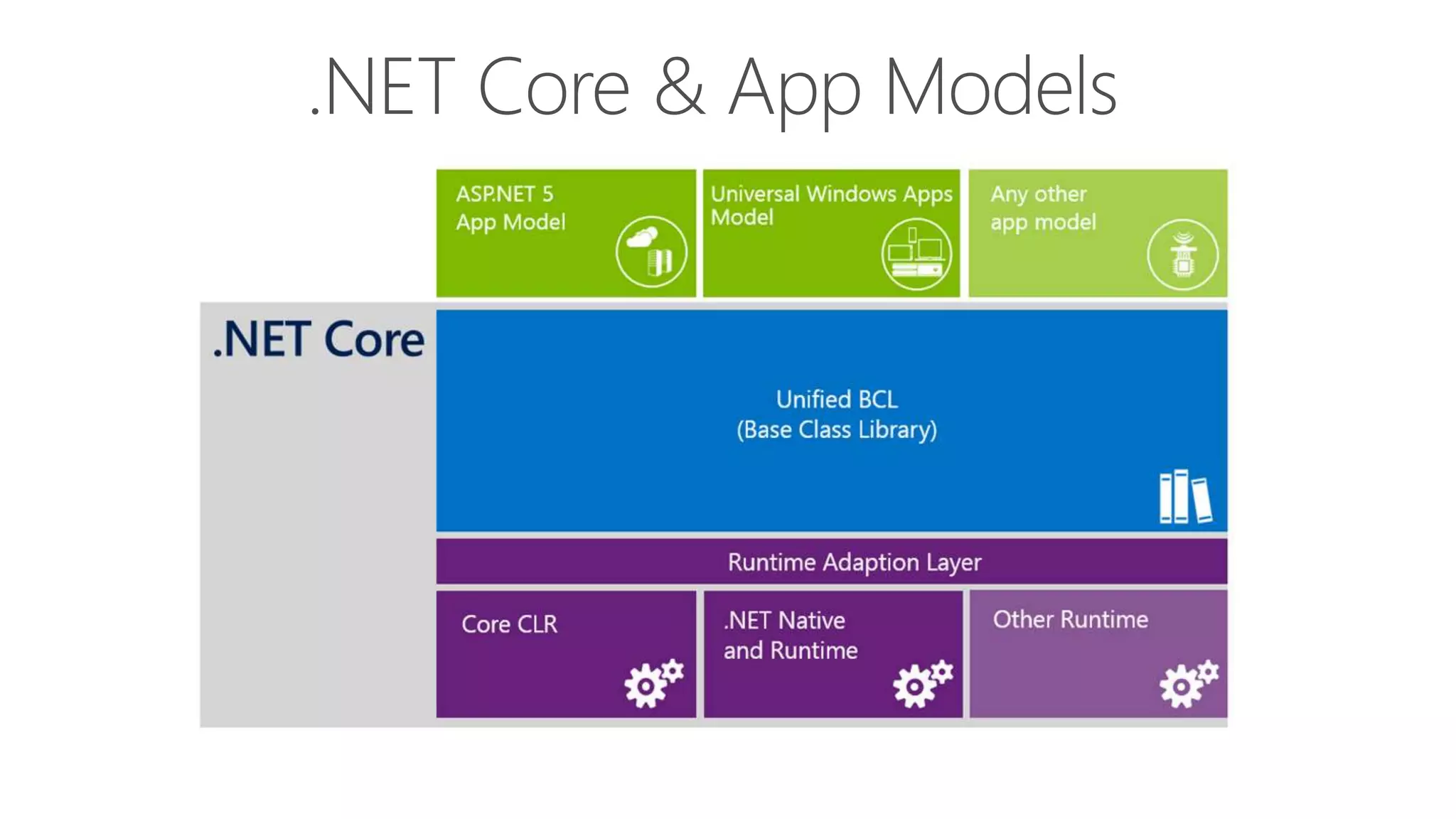 .NET Core & App Models

ASP.NET 5 App Model

Universal Windows Apps Model

Any other app model

.NET Core

Unified BCL
(Base Class Library)

Runtime Adaption Layer

Core CLR

.NET Native and Runtime

Other Runtime